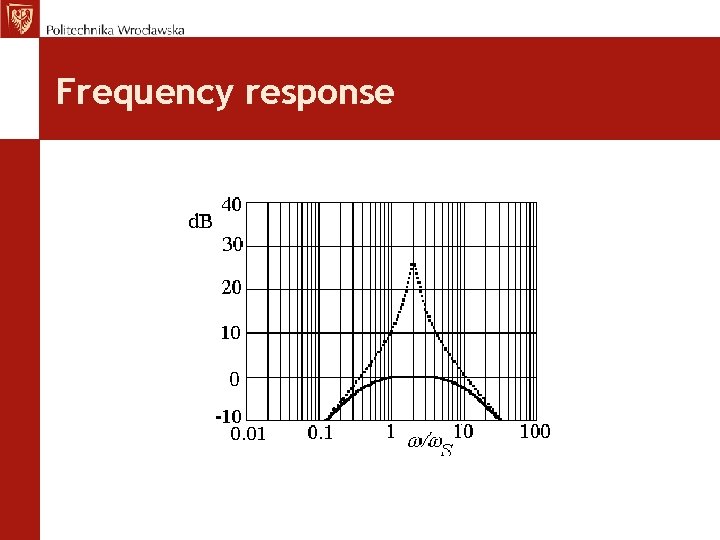 Politechnika Wrocławska

Frequency response

dB
40
30
20
10
0
-10
0.01
0.1
1
10
100
$\omega/\omega_S$